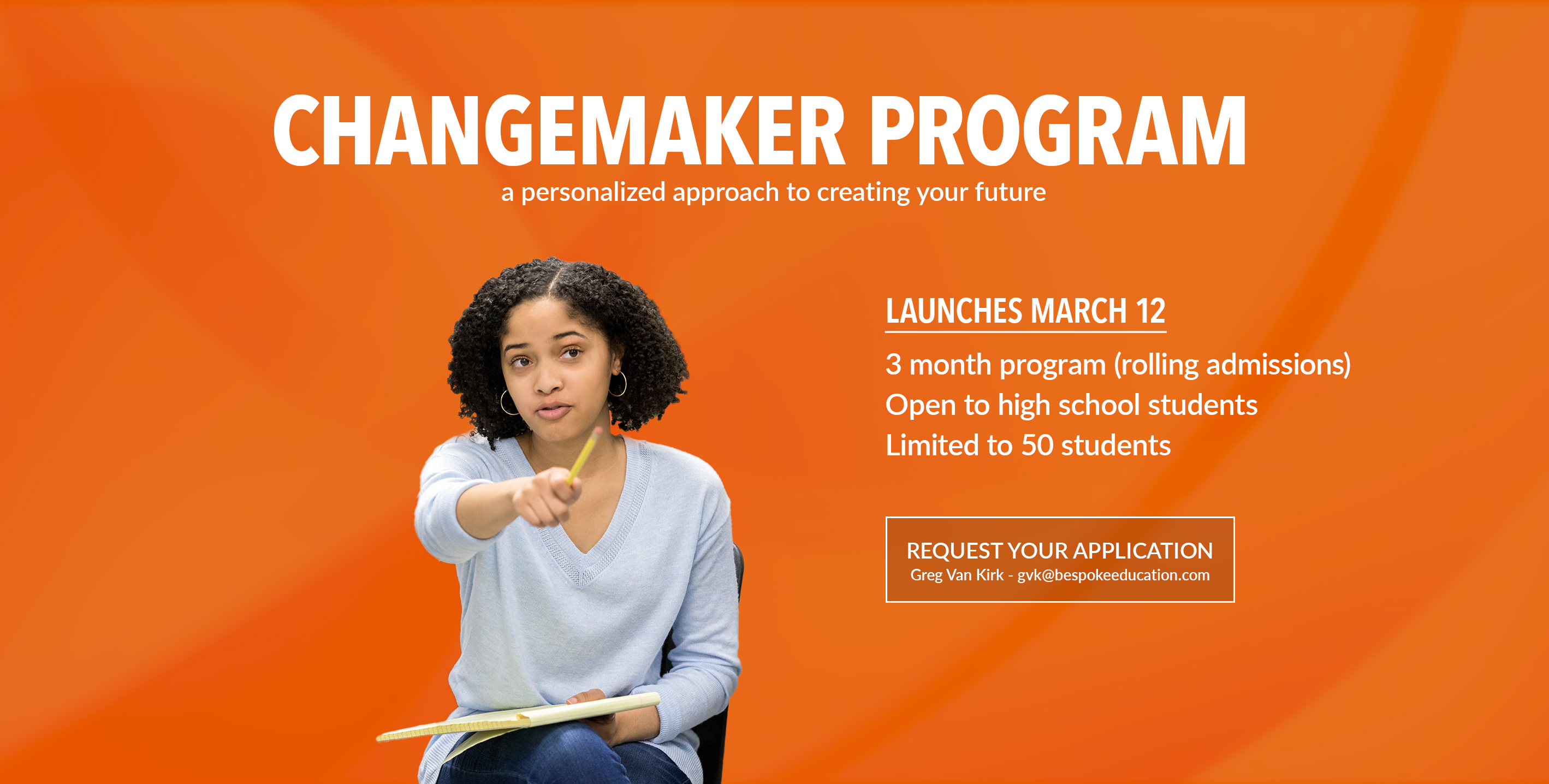 CHANGEMAKER PROGRAM

a personalized approach to creating your future

LAUNCHES MARCH 12

3 month program (rolling admissions)
Open to high school students
Limited to 50 students

REQUEST YOUR APPLICATION
Greg Van Kirk - gvk@bespokeeducation.com